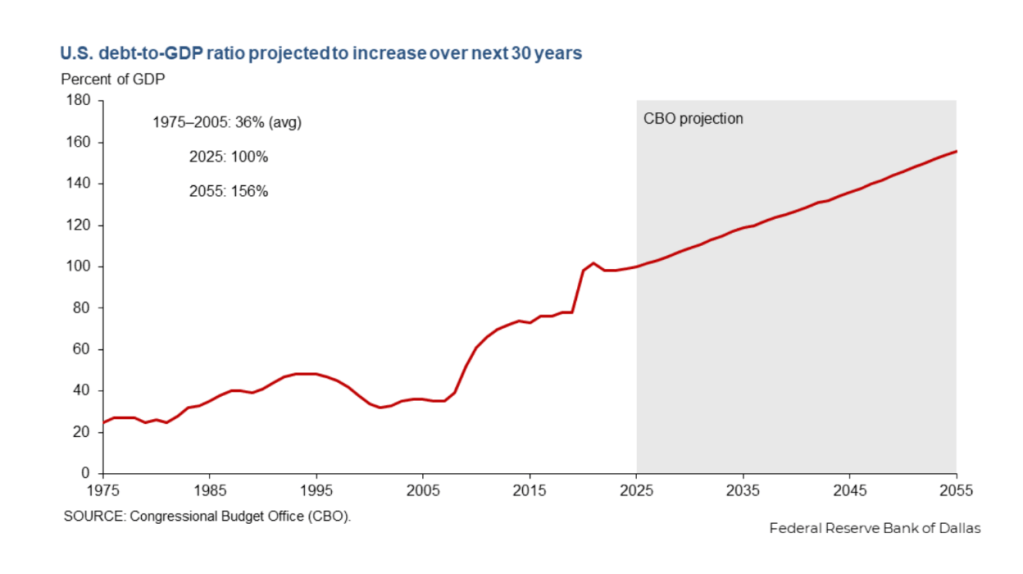 U.S. debt-to-GDP ratio projected to increase over next 30 years

Percent of GDP

180
160
140
120
100
80
60
40
20
0

1975–2005: 36% (avg)
2025: 100%
2055: 156%

CBO projection

1975 1985 1995 2005 2015 2025 2035 2045 2055

SOURCE: Congressional Budget Office (CBO).

Federal Reserve Bank of Dallas